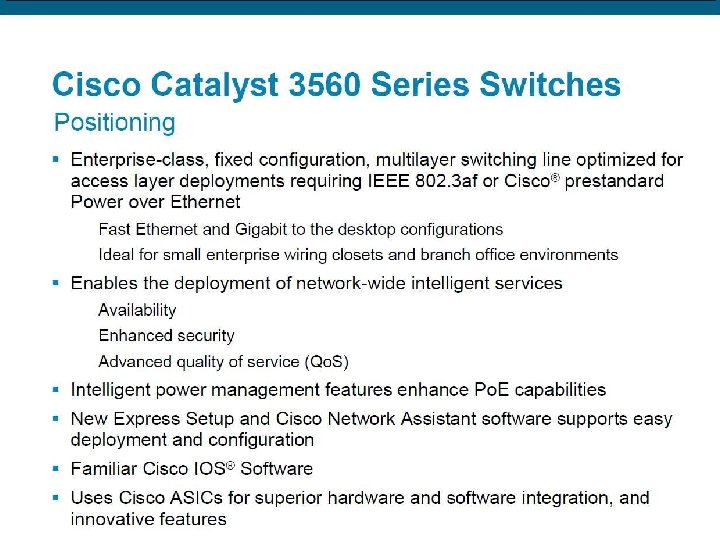 Cisco Catalyst 3560 Series Switches

Positioning

▪ Enterprise-class, fixed configuration, multilayer switching line optimized for access layer deployments requiring IEEE 802.3af or Cisco® prestandard Power over Ethernet

Fast Ethernet and Gigabit to the desktop configurations

Ideal for small enterprise wiring closets and branch office environments

▪ Enables the deployment of network-wide intelligent services

Availability

Enhanced security

Advanced quality of service (QoS)

▪ Intelligent power management features enhance PoE capabilities

▪ New Express Setup and Cisco Network Assistant software supports easy deployment and configuration

▪ Familiar Cisco IOS® Software

▪ Uses Cisco ASICs for superior hardware and software integration, and innovative features